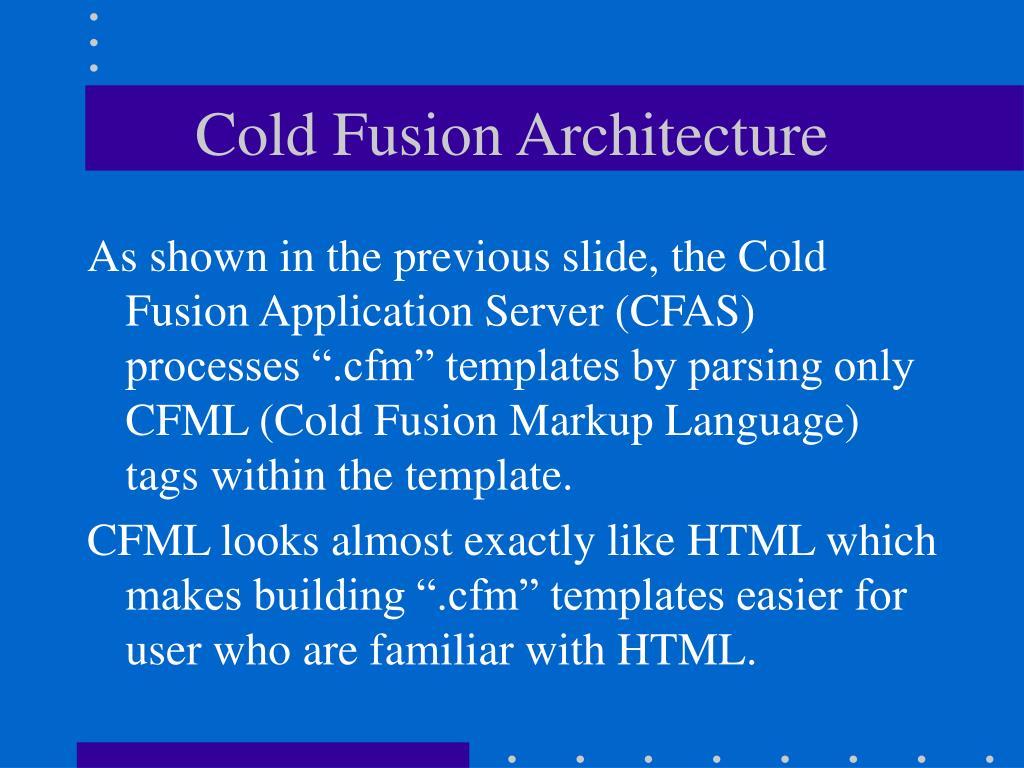 Cold Fusion Architecture

As shown in the previous slide, the Cold Fusion Application Server (CFAS) processes “.cfm” templates by parsing only CFML (Cold Fusion Markup Language) tags within the template.

CFML looks almost exactly like HTML which makes building “.cfm” templates easier for user who are familiar with HTML.